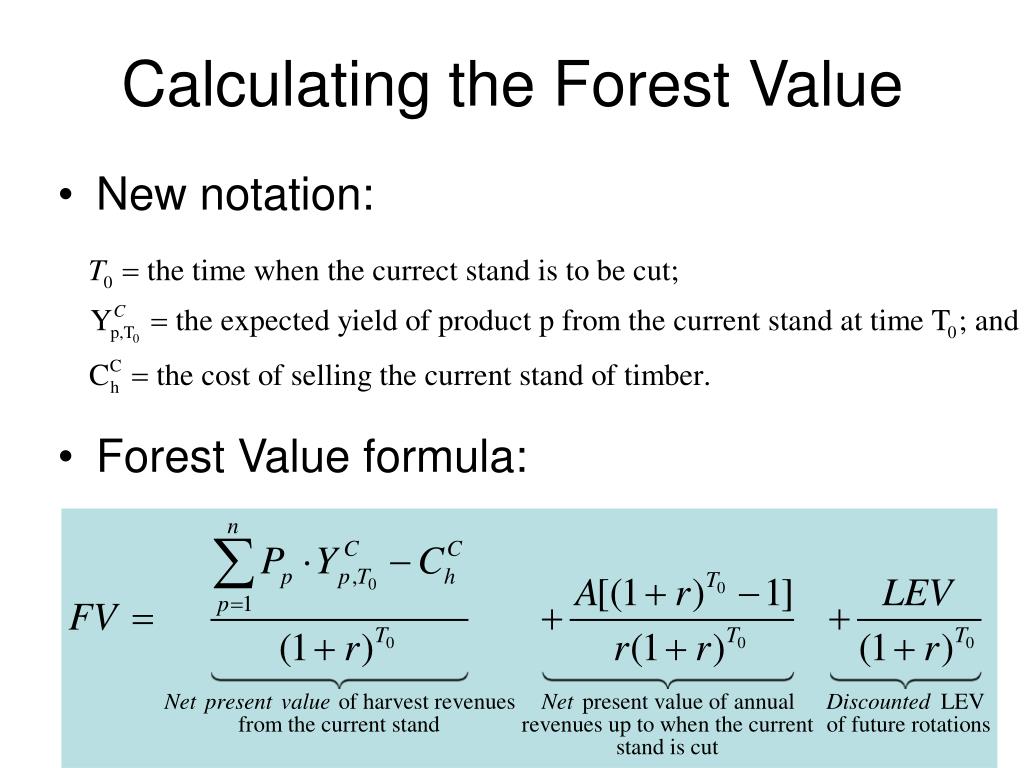 Calculating the Forest Value

• New notation:

$T_0$ = the time when the currect stand is to be cut;

$Y^C_{p,T_0}$ = the expected yield of product p from the current stand at time $T_0$; and

$C^C_h$ = the cost of selling the current stand of timber.

• Forest Value formula:

$FV = \underbrace{\frac{\sum_{p=1}^{n} P_p \cdot Y^C_{p,T_0} - C^C_h}{(1+r)^{T_0}}}_{\text{Net present value of harvest revenues from the current stand}} + \underbrace{\frac{A[(1+r)^{T_0} - 1]}{r(1+r)^{T_0}}}_{\text{Net present value of annual revenues up to when the current stand is cut}} + \underbrace{\frac{LEV}{(1+r)^{T_0}}}_{\text{Discounted LEV of future rotations}}$